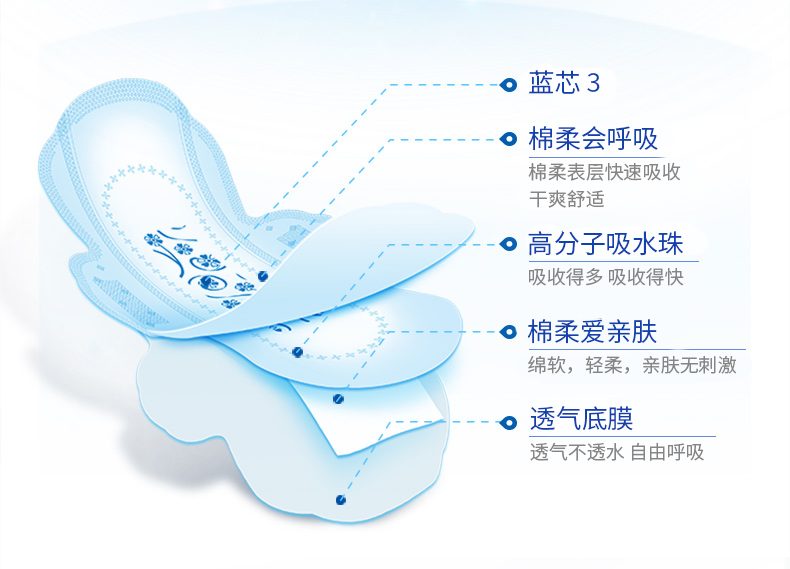 蓝芯 3

棉柔会呼吸
棉柔表层快速吸收
干爽舒适

高分子吸水珠
吸收得多 吸收得快

棉柔爱亲肤
绵软，轻柔，亲肤无刺激

透气底膜
透气不透水 自由呼吸